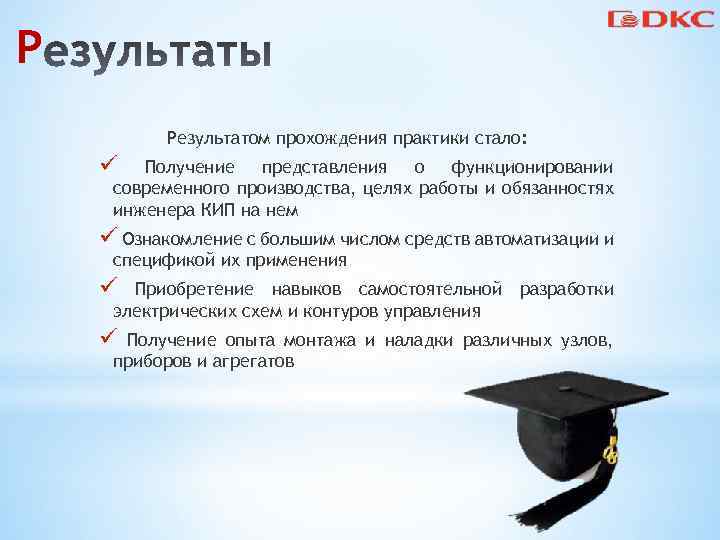 DKC

Результаты

Результатом прохождения практики стало:

✓ Получение представления о функционировании современного производства, целях работы и обязанностях инженера КИП на нем

✓ Ознакомление с большим числом средств автоматизации и спецификой их применения

✓ Приобретение навыков самостоятельной разработки электрических схем и контуров управления

✓ Получение опыта монтажа и наладки различных узлов, приборов и агрегатов